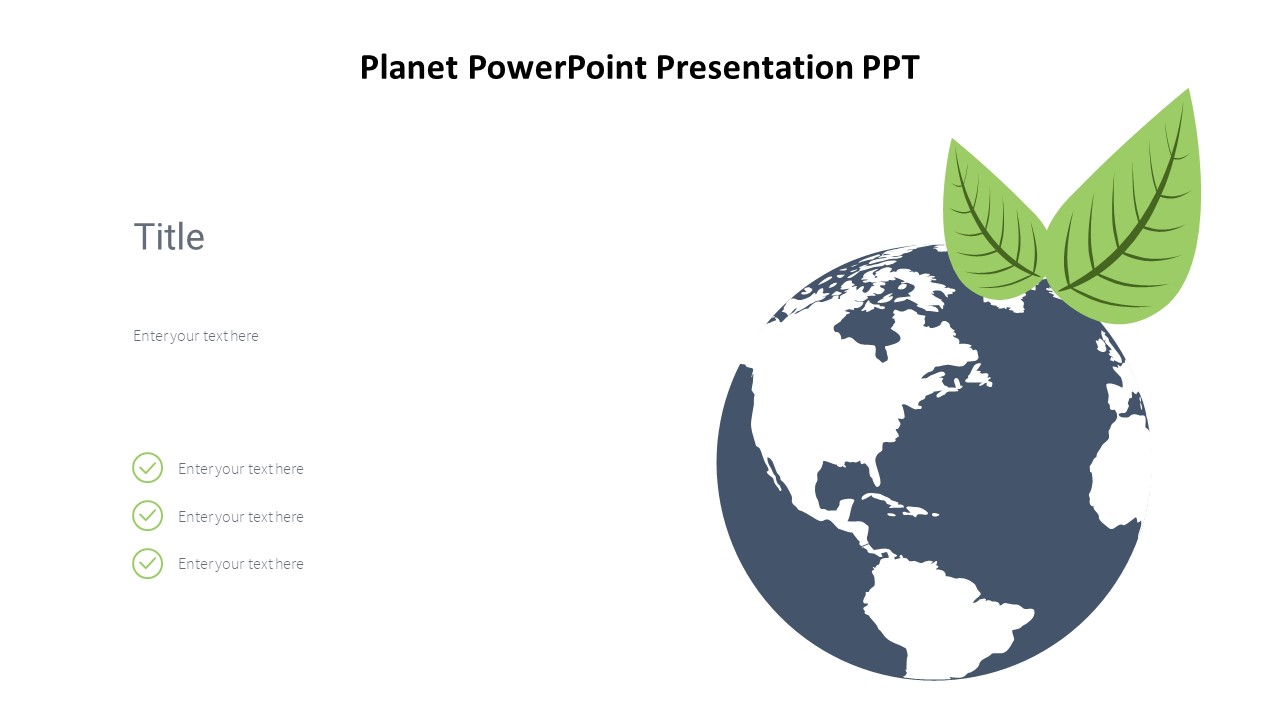 Planet PowerPoint Presentation PPT

Title

Enter your text here

Enter your text here

Enter your text here

Enter your text here